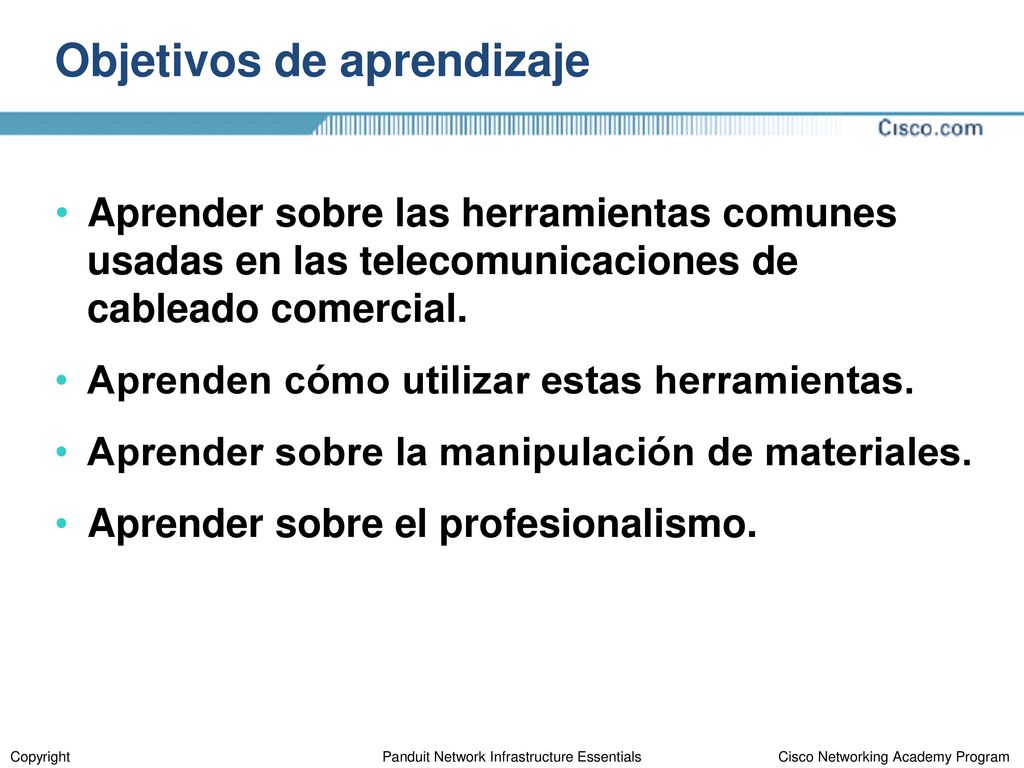 Objetivos de aprendizaje

Cisco.com

• Aprender sobre las herramientas comunes usadas en las telecomunicaciones de cableado comercial.
• Aprenden cómo utilizar estas herramientas.
• Aprender sobre la manipulación de materiales.
• Aprender sobre el profesionalismo.

Copyright

Panduit Network Infrastructure Essentials

Cisco Networking Academy Program